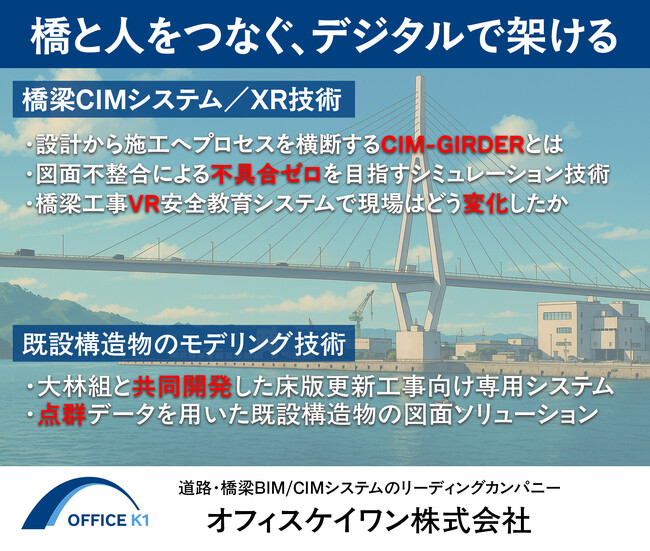 橋と人をつなぐ、デジタルで架ける

橋梁CIMシステム／XR技術

・設計から施工へプロセスを横断するCIM-GIRDERとは
・図面不整合による不具合ゼロを目指すシミュレーション技術
・橋梁工事VR安全教育システムで現場はどう変化したか

既設構造物のモデリング技術

・大林組と共同開発した床版更新工事向け専用システム
・点群データを用いた既設構造物の図面ソリューション

OFFICE K1

道路・橋梁BIM/CIMシステムのリーディングカンパニー
オフィスケイワン株式会社